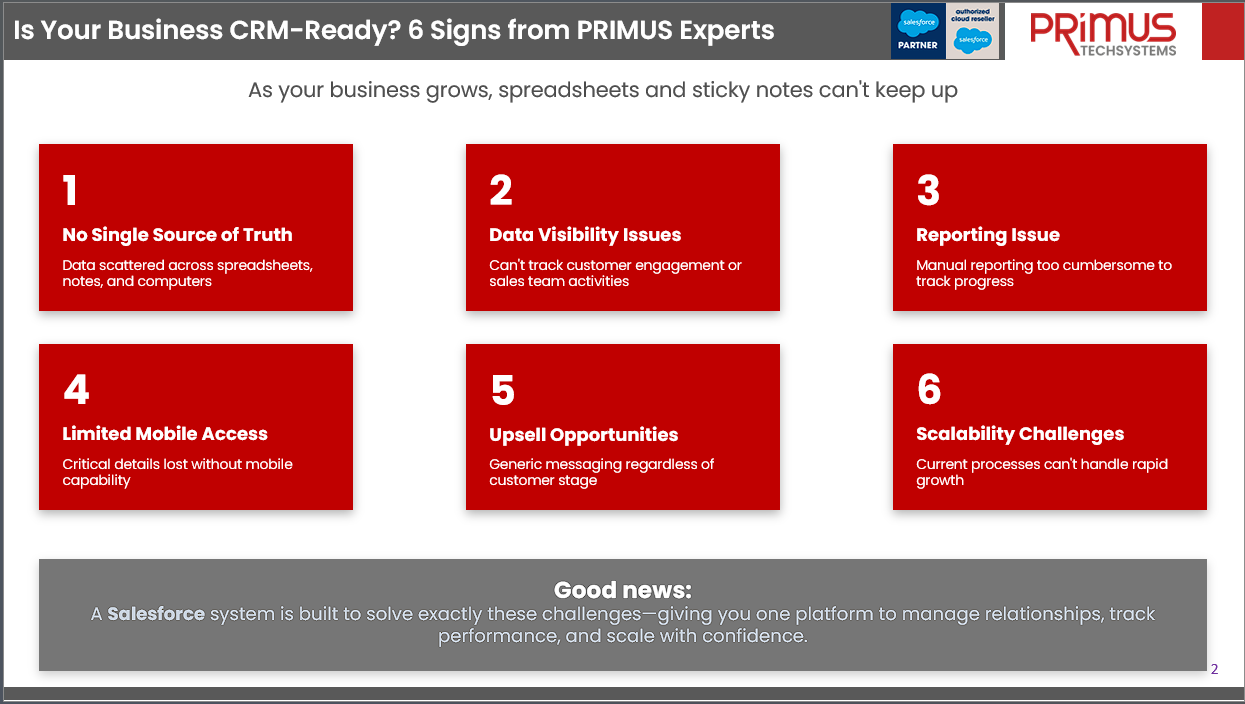 Is Your Business CRM-Ready? 6 Signs from PRIMUS Experts

salesforce PARTNER

authorized cloud reseller salesforce

PRIMUS TECHSYSTEMS

As your business grows, spreadsheets and sticky notes can't keep up

1
No Single Source of Truth
Data scattered across spreadsheets, notes, and computers

2
Data Visibility Issues
Can't track customer engagement or sales team activities

3
Reporting Issue
Manual reporting too cumbersome to track progress

4
Limited Mobile Access
Critical details lost without mobile capability

5
Upsell Opportunities
Generic messaging regardless of customer stage

6
Scalability Challenges
Current processes can't handle rapid growth

Good news:
A Salesforce system is built to solve exactly these challenges—giving you one platform to manage relationships, track performance, and scale with confidence.

2